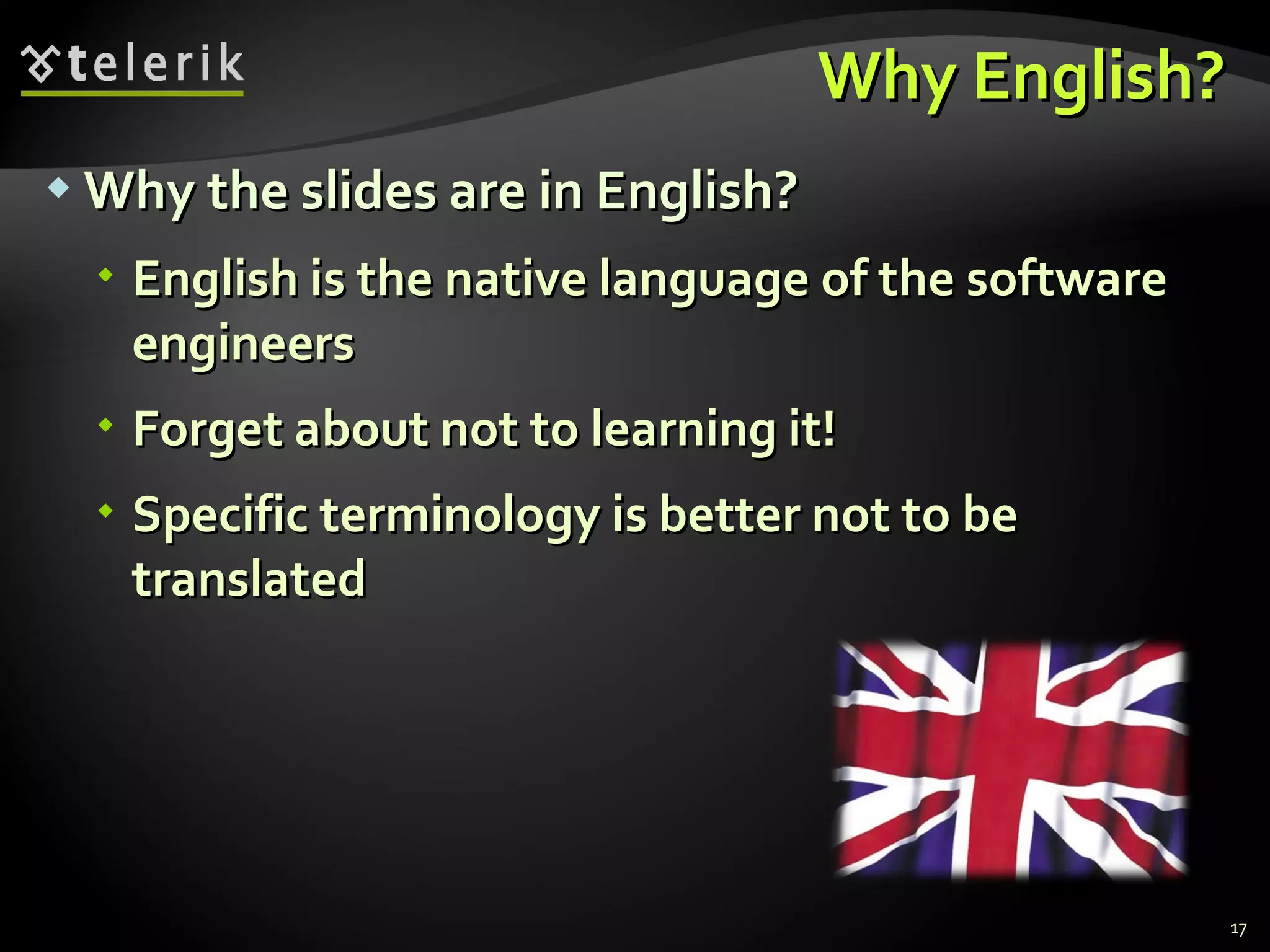 telerik

Why English?

Why the slides are in English?

English is the native language of the software engineers

Forget about not to learning it!

Specific terminology is better not to be translated

17